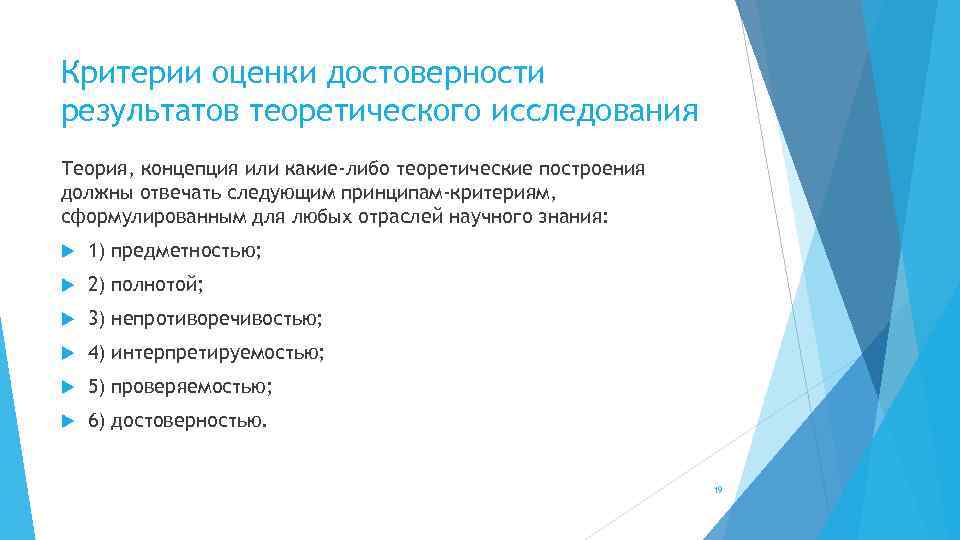 Критерии оценки достоверности результатов теоретического исследования

Теория, концепция или какие-либо теоретические построения должны отвечать следующим принципам-критериям, сформулированным для любых отраслей научного знания:

1) предметностью;

2) полнотой;

3) непротиворечивостью;

4) интерпретируемостью;

5) проверяемостью;

6) достоверностью.

19